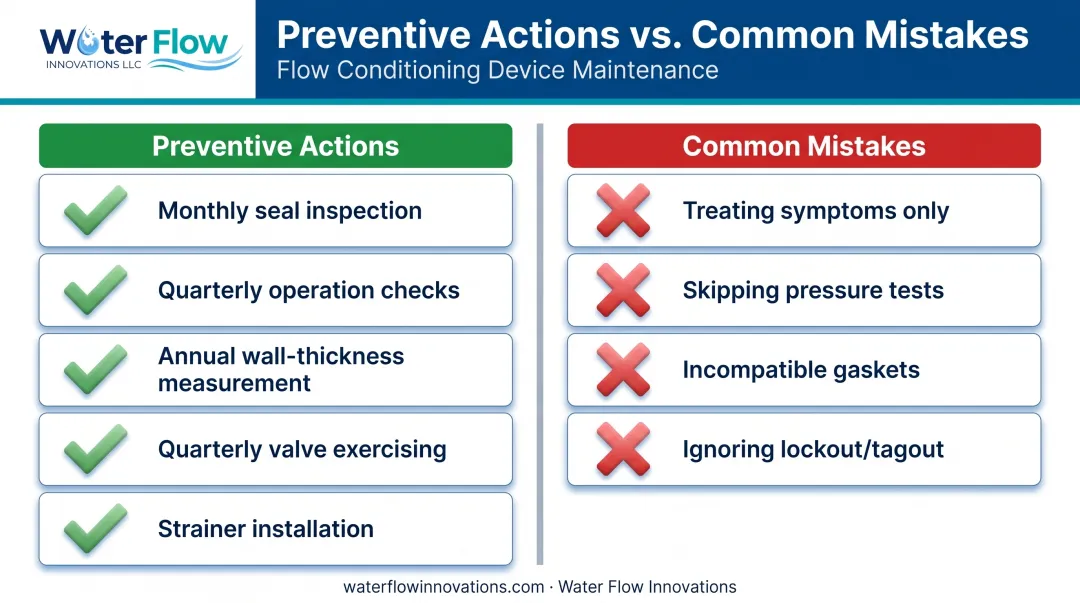 Water Flow
INNOVATIONS LLC

Preventive Actions vs. Common Mistakes
Flow Conditioning Device Maintenance

Preventive Actions

Monthly seal inspection

Quarterly operation checks

Annual wall-thickness measurement

Quarterly valve exercising

Strainer installation

Common Mistakes

Treating symptoms only

Skipping pressure tests

Incompatible gaskets

Ignoring lockout/tagout

waterflowinnovations.com · Water Flow Innovations